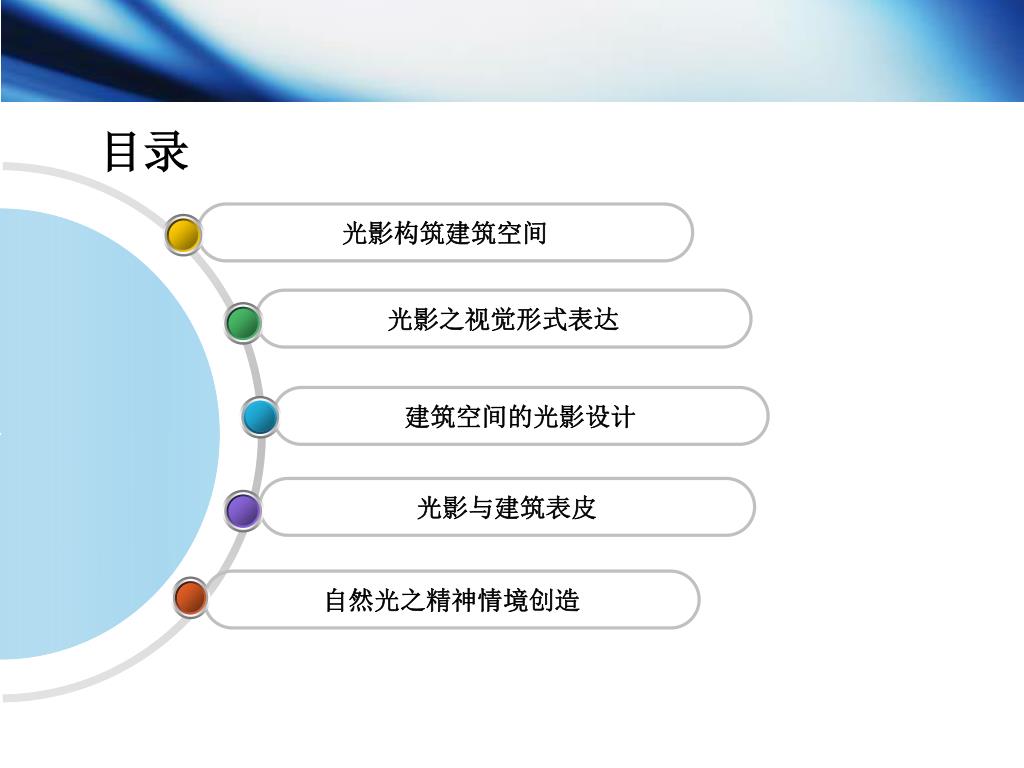 目录

光影构筑建筑空间

光影之视觉形式表达

建筑空间的光影设计

光影与建筑表皮

自然光之精神情境创造